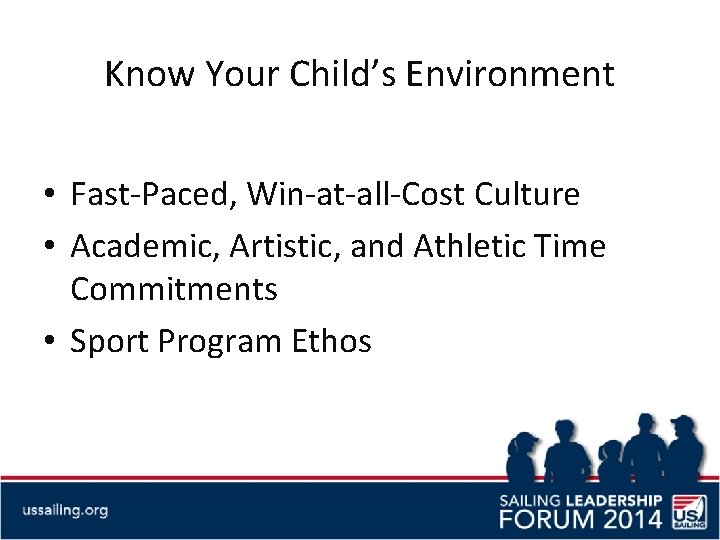 Know Your Child's Environment

• Fast-Paced, Win-at-all-Cost Culture
• Academic, Artistic, and Athletic Time Commitments
• Sport Program Ethos

ussailing.org

SAILING LEADERSHIP FORUM 2014

US SAILING